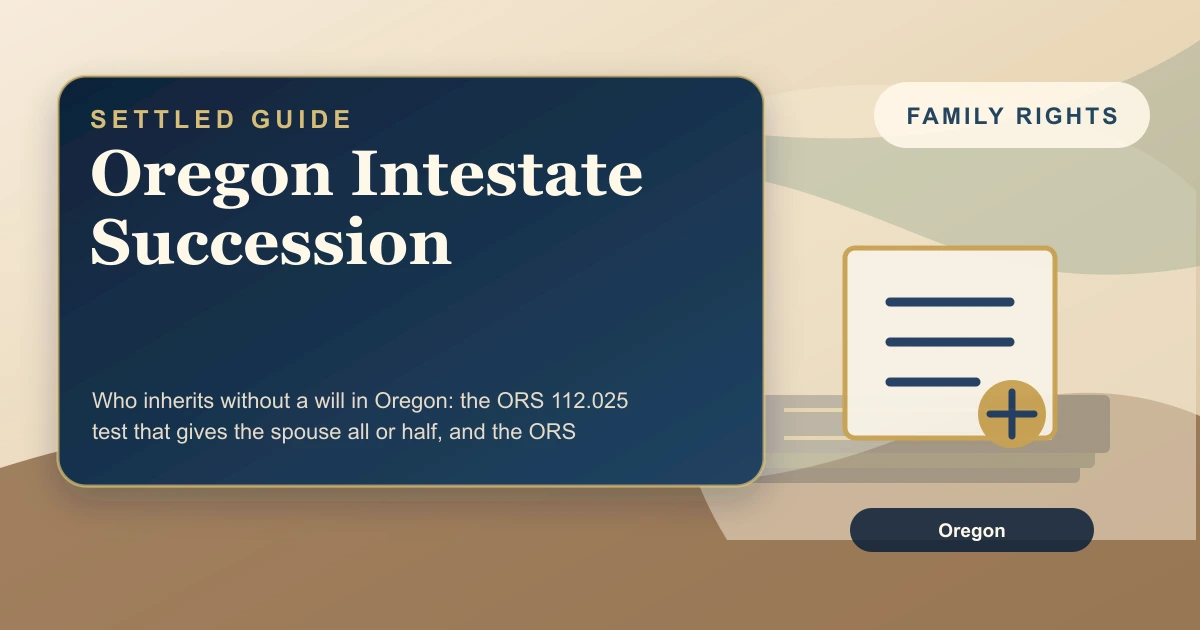 SETTLED GUIDE

Oregon Intestate Succession

Who inherits without a will in Oregon: the ORS 112.025 test that gives the spouse all or half, and the ORS

FAMILY RIGHTS

Oregon